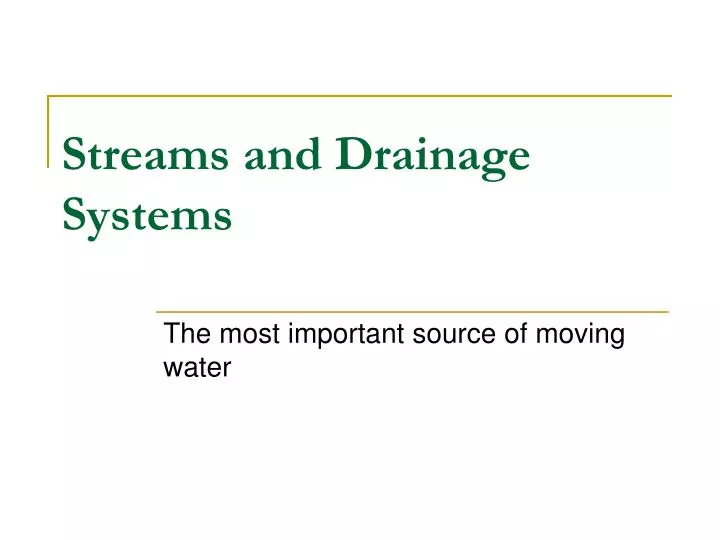 Streams and Drainage Systems

The most important source of moving water